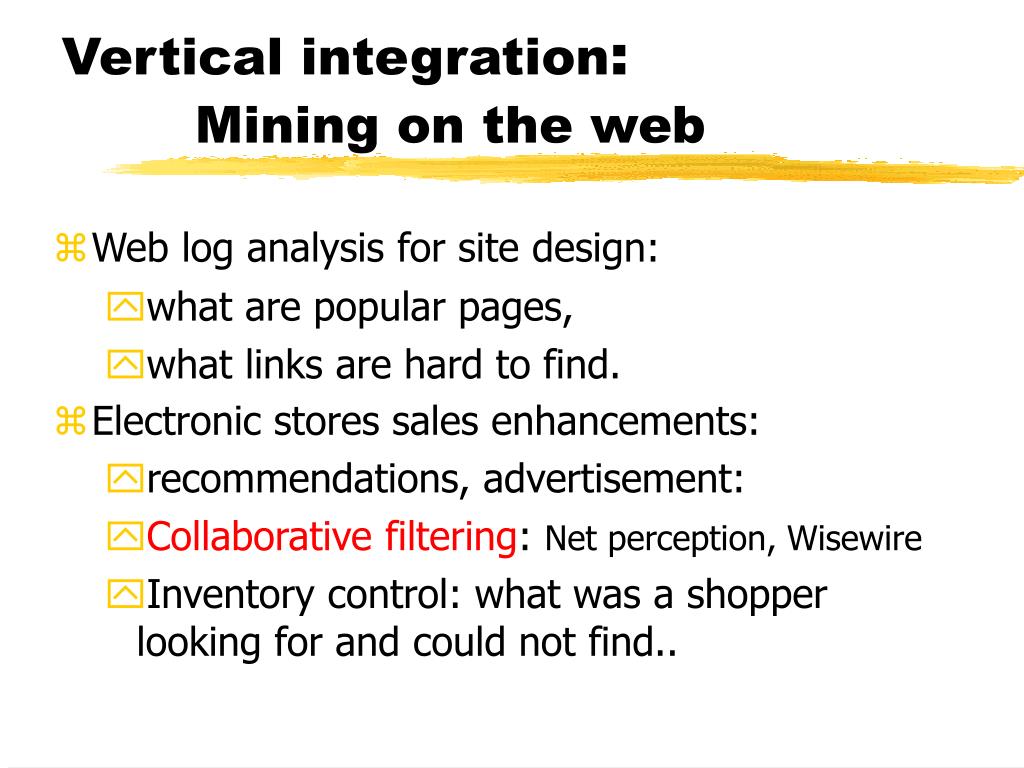 Vertical integration:
Mining on the web

Web log analysis for site design:
what are popular pages,
what links are hard to find.
Electronic stores sales enhancements:
recommendations, advertisement:
Collaborative filtering: Net perception, Wisewire
Inventory control: what was a shopper looking for and could not find..